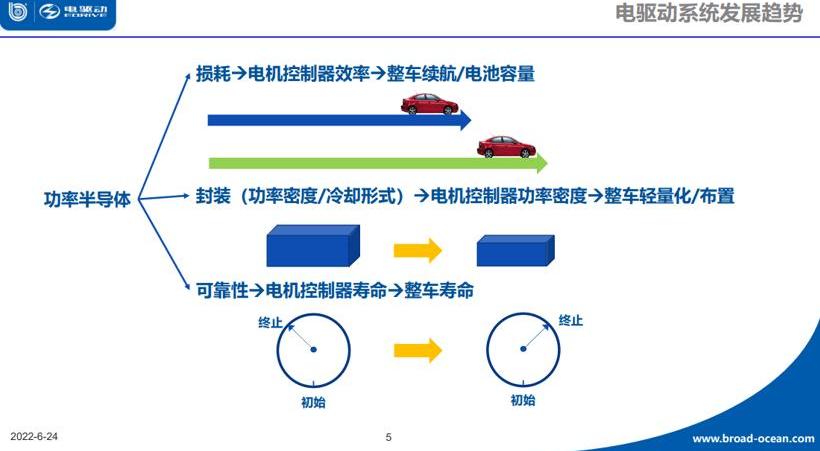 电驱动 EDRIVE

电驱动系统发展趋势

功率半导体

损耗→电机控制器效率→整车续航/电池容量

封装（功率密度/冷却形式）→电机控制器功率密度→整车轻量化/布置

可靠性→电机控制器寿命→整车寿命

终止

初始

终止

初始

2022-6-24

5

www.broad-ocean.com